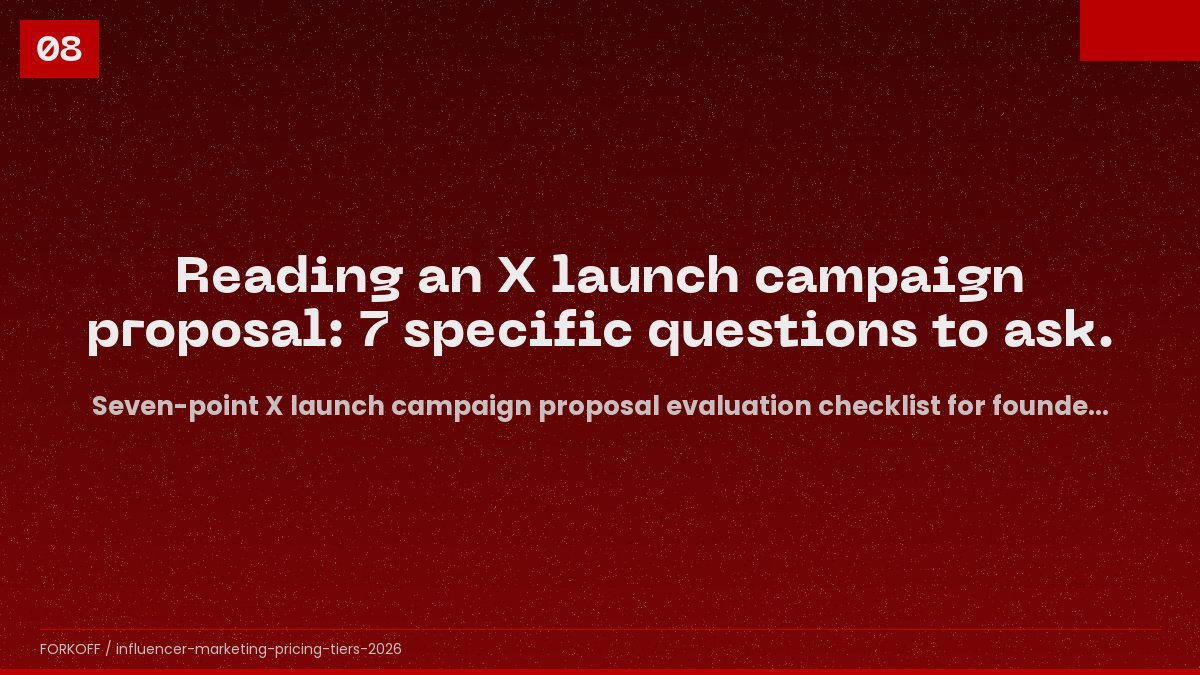 08

Reading an X launch campaign proposal: 7 specific questions to ask.

Seven-point X launch campaign proposal evaluation checklist for founde...

FORKOFF / influencer-marketing-pricing-tiers-2026